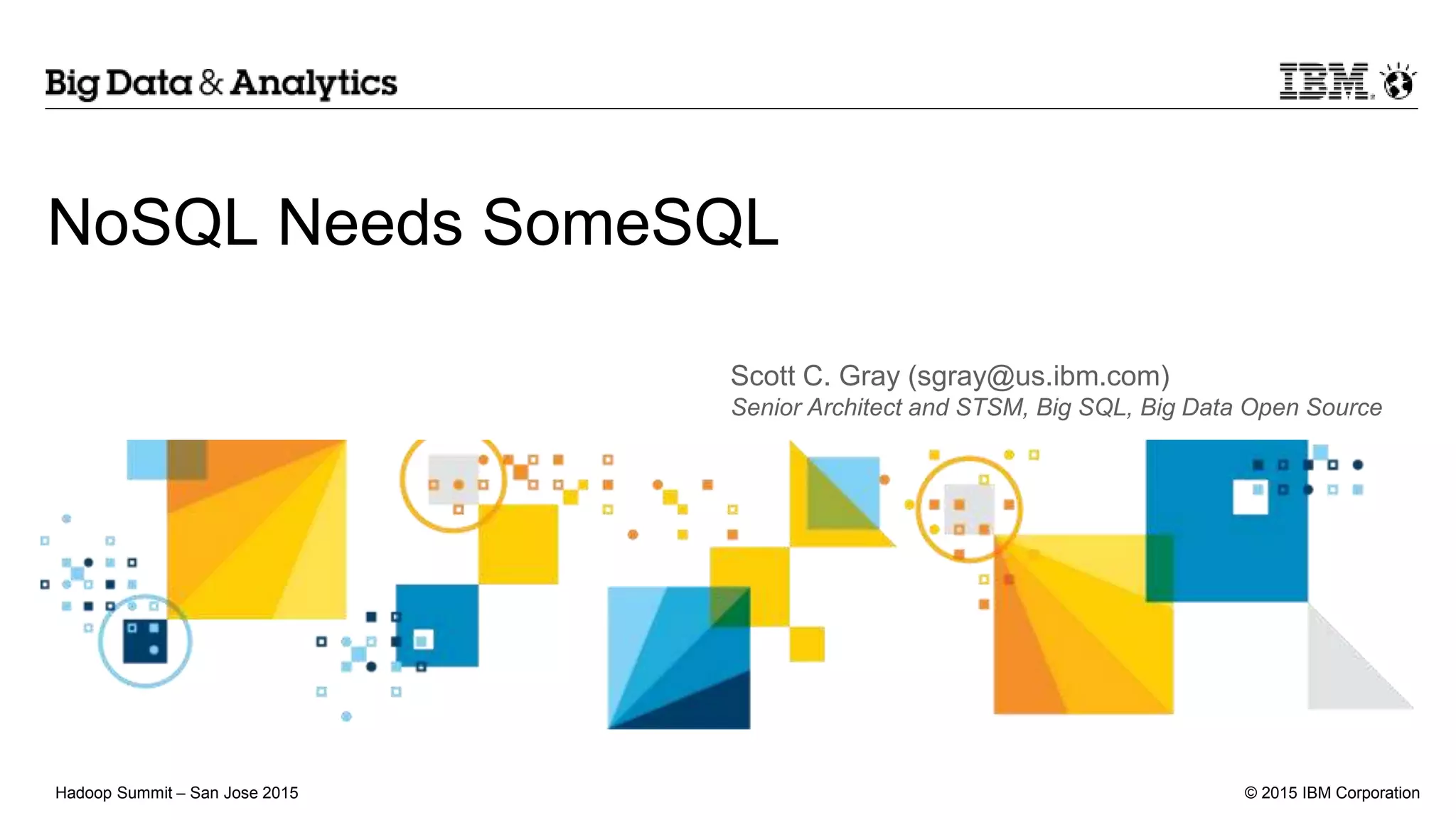 Big Data & Analytics

IBM

NoSQL Needs SomeSQL

Scott C. Gray (sgray@us.ibm.com)
Senior Architect and STSM, Big SQL, Big Data Open Source

Hadoop Summit – San Jose 2015

© 2015 IBM Corporation